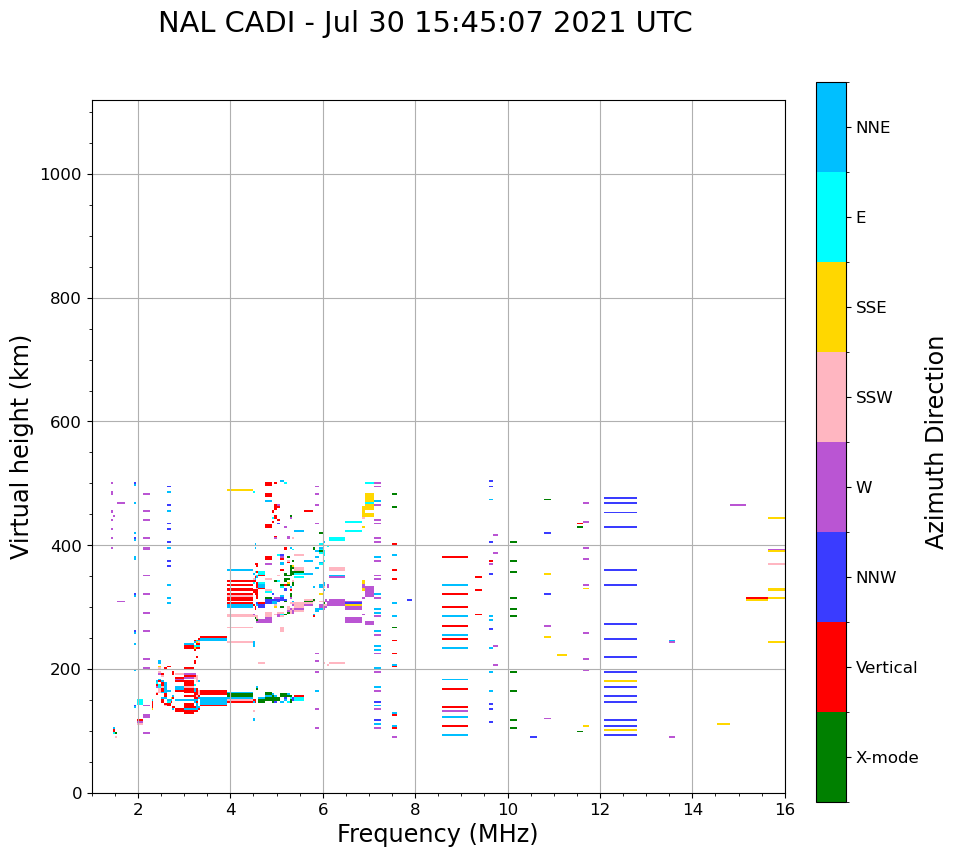 NAL CADI - Jul 30 15:45:07 2021 UTC

Virtual height (km)

1000
800
600
400
200
0

2
4
6
8
10
12
14
16

Frequency (MHz)

NNE
E
SSE
SSW
W
NNW
Vertical
X-mode

Azimuth Direction